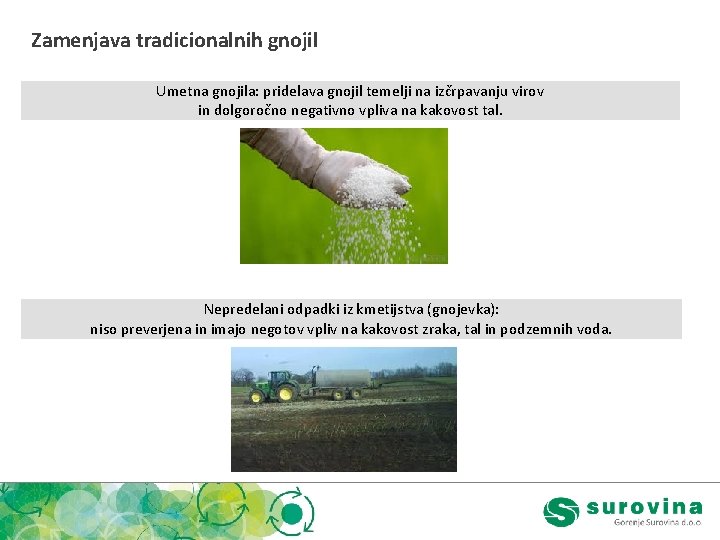 Zamenjava tradicionalnih gnojil

Umetna gnojila: pridelava gnojil temelji na izčrpavanju virov in dolgoročno negativno vpliva na kakovost tal.

Nepredelani odpadki iz kmetijstva (gnojevka): niso preverjena in imajo negotov vpliv na kakovost zraka, tal in podzemnih voda.

surovina
Gorenje Surovina d.o.o.